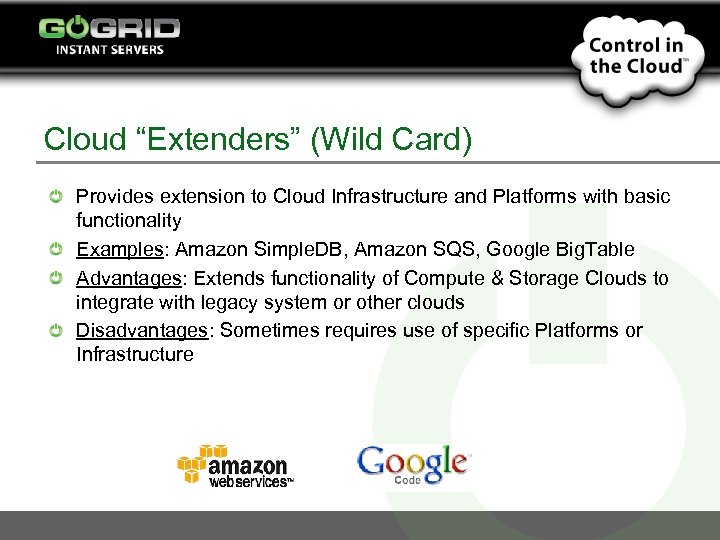 GOGRID
INSTANT SERVERS

Control in the Cloud™

Cloud “Extenders” (Wild Card)

Provides extension to Cloud Infrastructure and Platforms with basic functionality

Examples: Amazon SimpleDB, Amazon SQS, Google BigTable

Advantages: Extends functionality of Compute & Storage Clouds to integrate with legacy system or other clouds

Disadvantages: Sometimes requires use of specific Platforms or Infrastructure

amazon webservices™

Google Code